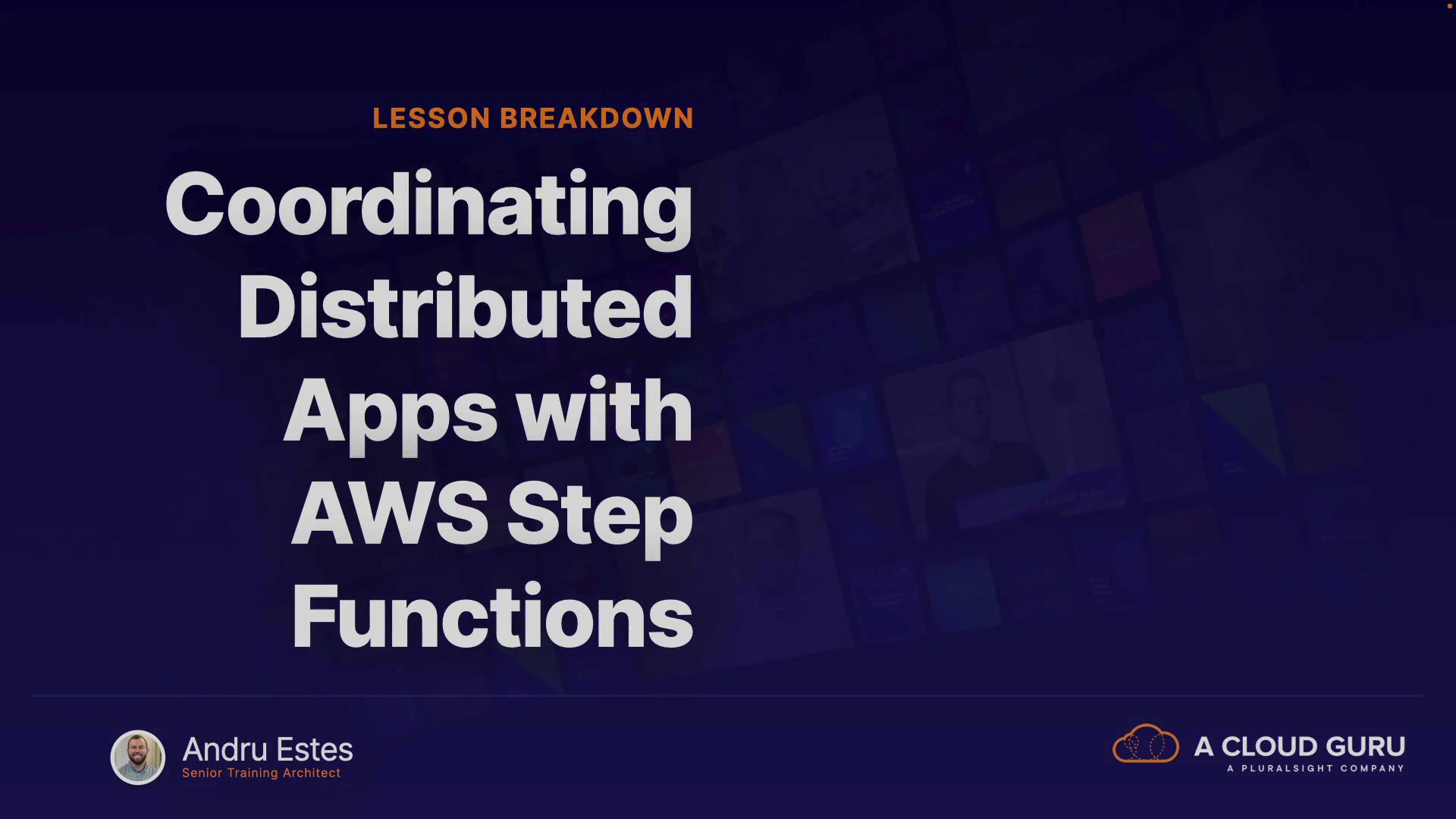 LESSON BREAKDOWN

Coordinating Distributed Apps with AWS Step Functions

Andru Estes
Senior Training Architect

A CLOUD GURU
A PLURALSIGHT COMPANY